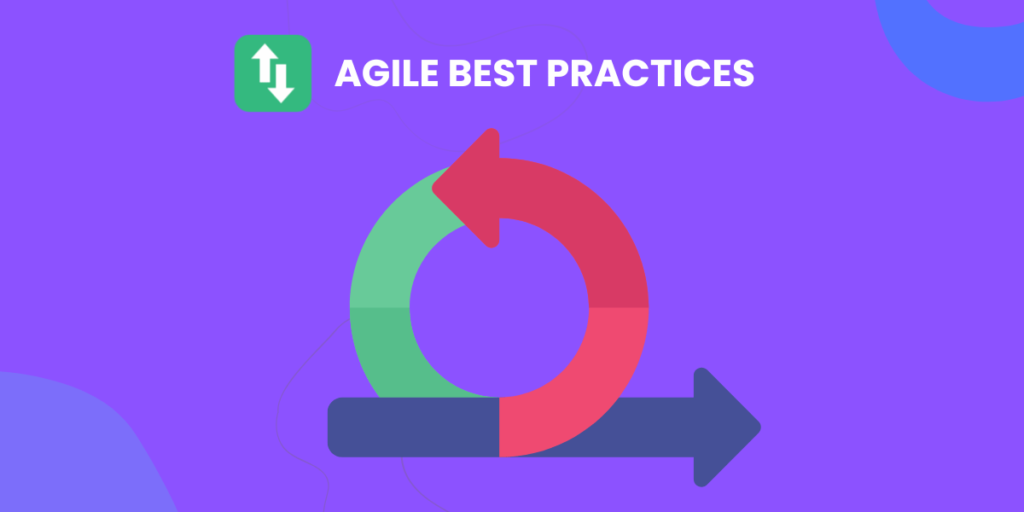 AGILE BEST PRACTICES